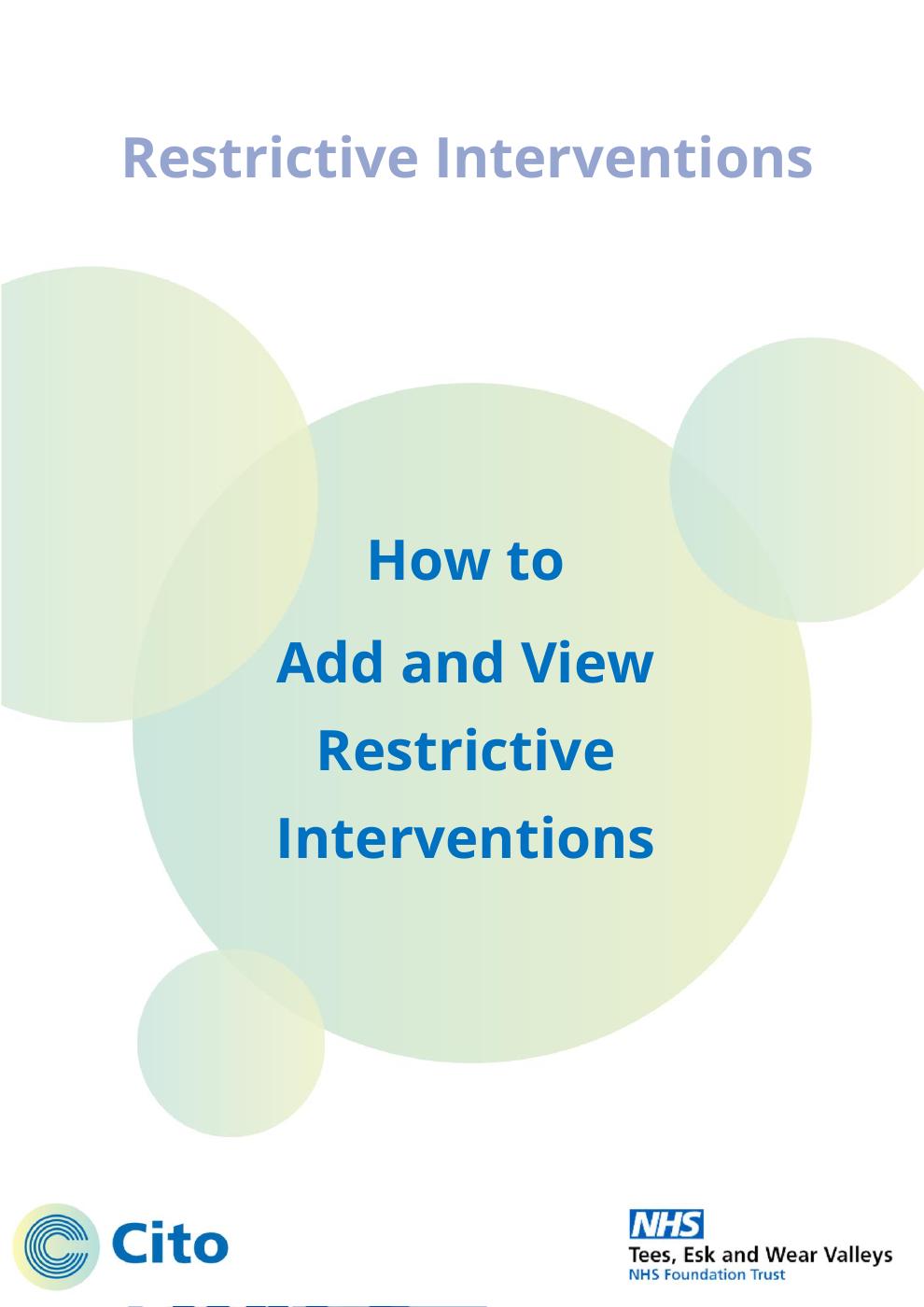 Restrictive Interventions

How to

Add and View Restrictive Interventions

Cito

NHS
Tees, Esk and Wear Valleys
NHS Foundation Trust